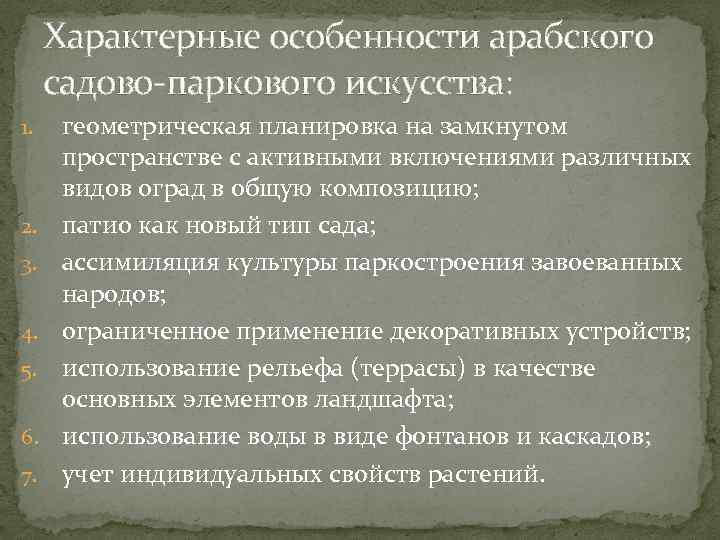 Характерные особенности арабского садово-паркового искусства:

1. геометрическая планировка на замкнутом пространстве с активными включениями различных видов оград в общую композицию;
2. патио как новый тип сада;
3. ассимиляция культуры паркостроения завоеванных народов;
4. ограниченное применение декоративных устройств;
5. использование рельефа (террасы) в качестве основных элементов ландшафта;
6. использование воды в виде фонтанов и каскадов;
7. учет индивидуальных свойств растений.